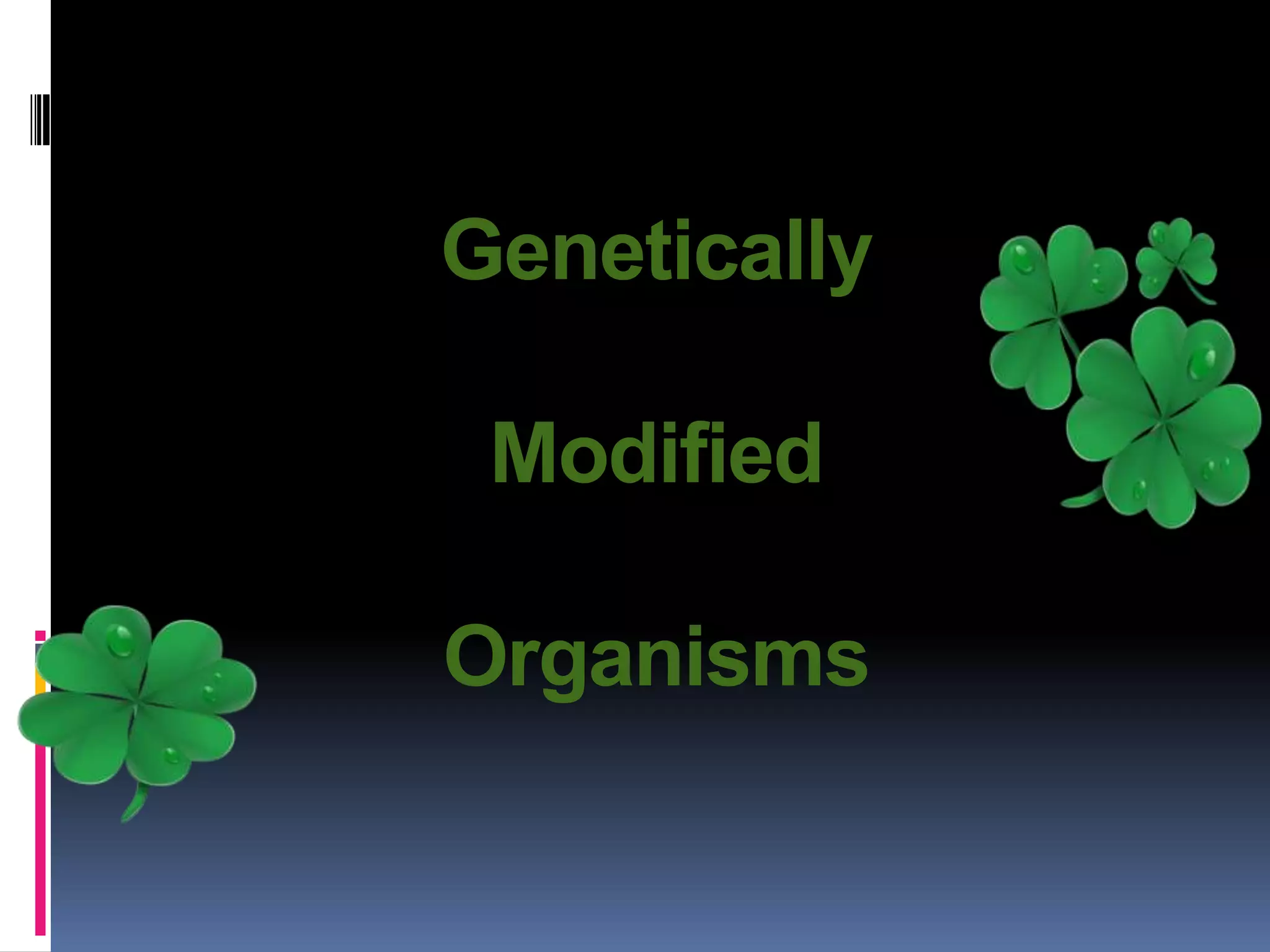 Genetically

Modified

Organisms